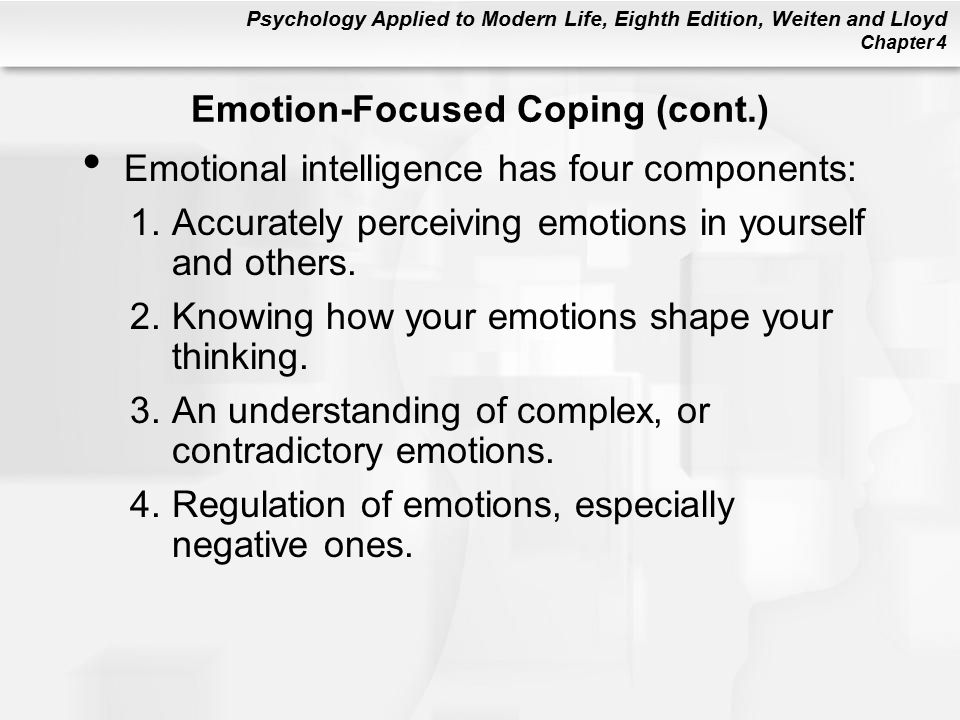 Psychology Applied to Modern Life, Eighth Edition, Weiten and Lloyd
Chapter 4

Emotion-Focused Coping (cont.)

• Emotional intelligence has four components:

1. Accurately perceiving emotions in yourself and others.

2. Knowing how your emotions shape your thinking.

3. An understanding of complex, or contradictory emotions.

4. Regulation of emotions, especially negative ones.